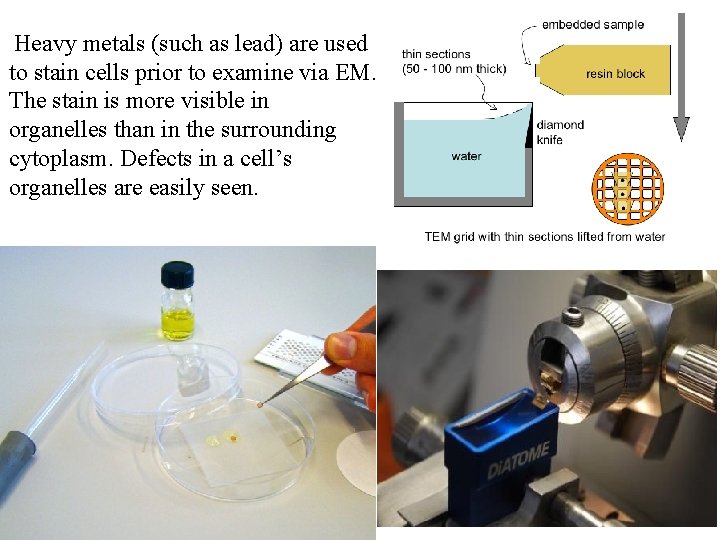 Heavy metals (such as lead) are used to stain cells prior to examine via EM. The stain is more visible in organelles than in the surrounding cytoplasm. Defects in a cell's organelles are easily seen.

embedded sample

thin sections (50 - 100 nm thick)

resin block

diamond knife

water

TEM grid with thin sections lifted from water

DIATOME